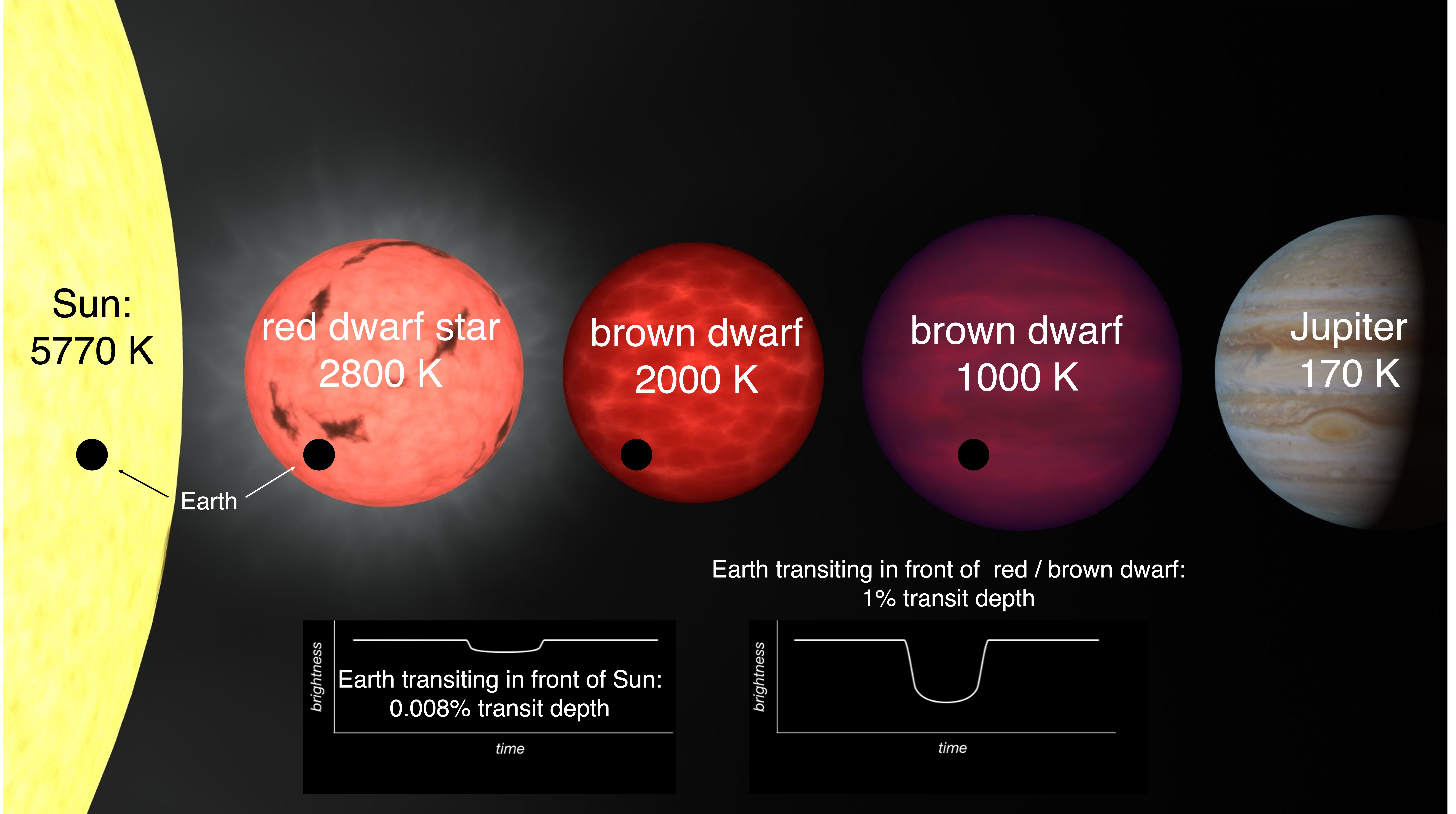 Sun:
5770 K

red dwarf star
2800 K

brown dwarf
2000 K

brown dwarf
1000 K

Jupiter
170 K

Earth

Earth transiting in front of red / brown dwarf:
1% transit depth

brightness

Earth transiting in front of Sun:
0.008% transit depth

time

brightness

time